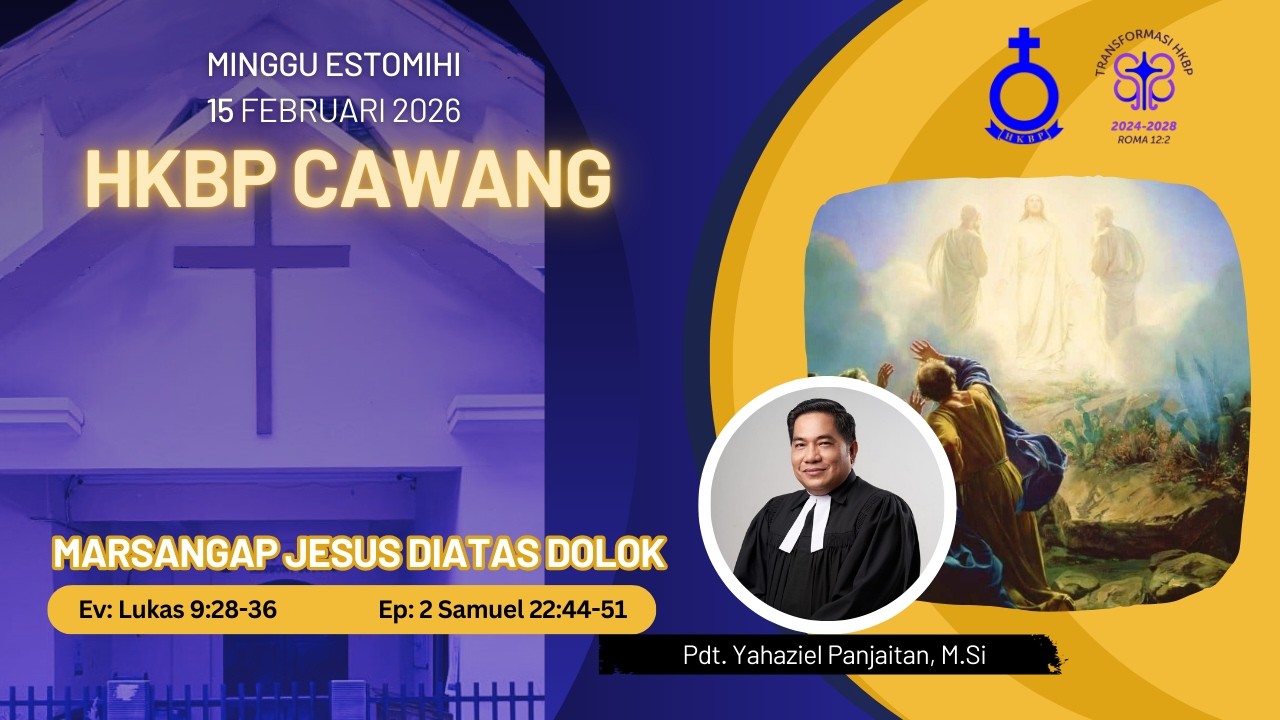 MINGGU ESTOMIHI
15 FEBRUARI 2026

HKBP CAWANG

HKBP

TRANSFORMASI HKBP
2024-2028
ROMA 12:2

MARSANGAP JESUS DIATAS DOLOK

Ev: Lukas 9:28-36

Ep: 2 Samuel 22:44-51

Pdt. Yahaziel Panjaitan, M.Si